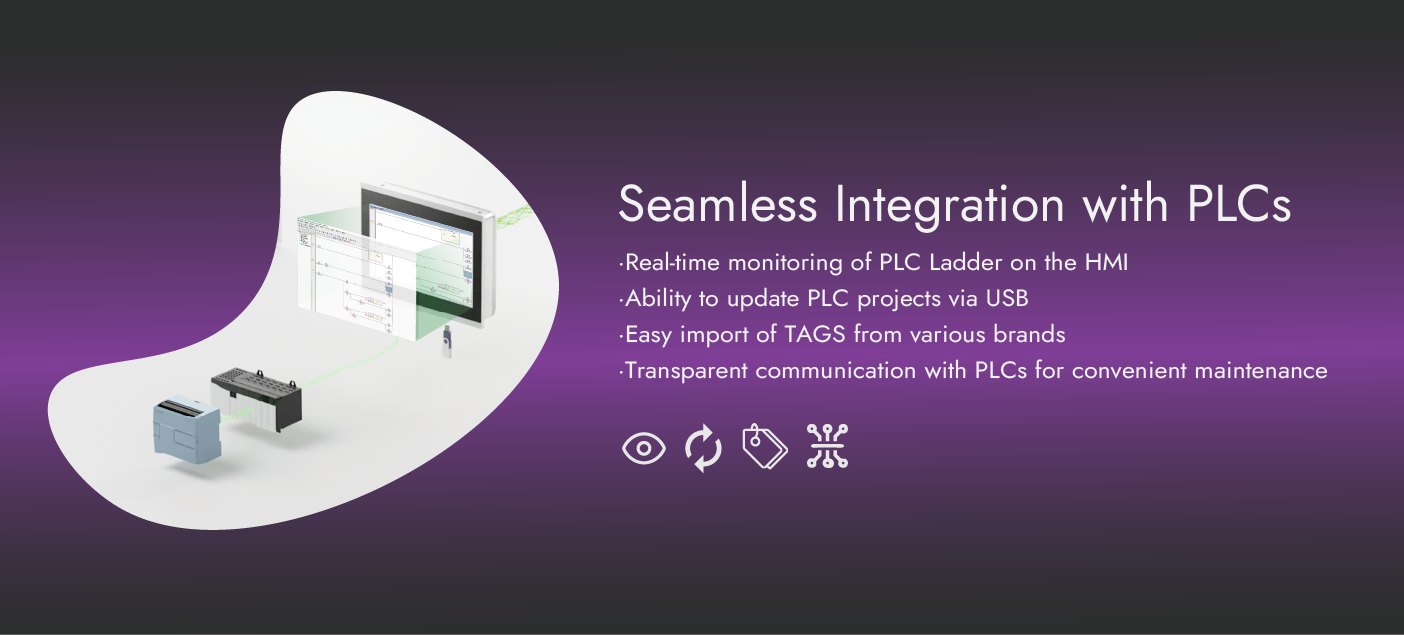 Seamless Integration with PLCs

·Real-time monitoring of PLC Ladder on the HMI
·Ability to update PLC projects via USB
·Easy import of TAGS from various brands
·Transparent communication with PLCs for convenient maintenance